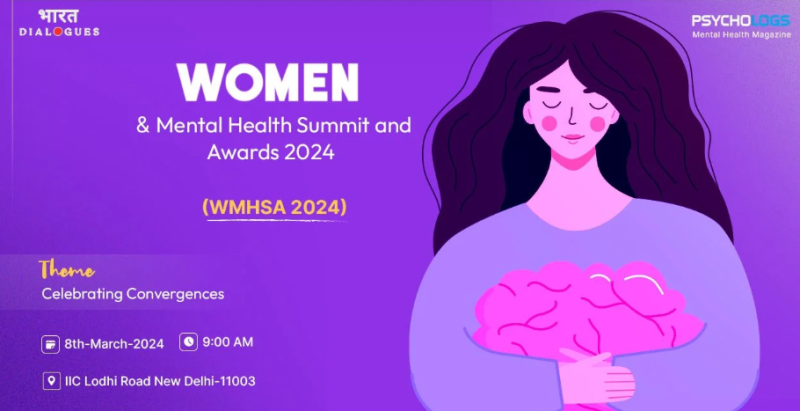 भारत DIALOGUES

PSYCHOLOGS
Mental Health Magazine

WOMEN
& Mental Health Summit and Awards 2024

(WMHSA 2024)

Theme
Celebrating Convergences

8th-March-2024 9:00 AM

IIC Lodhi Road New Delhi-11003